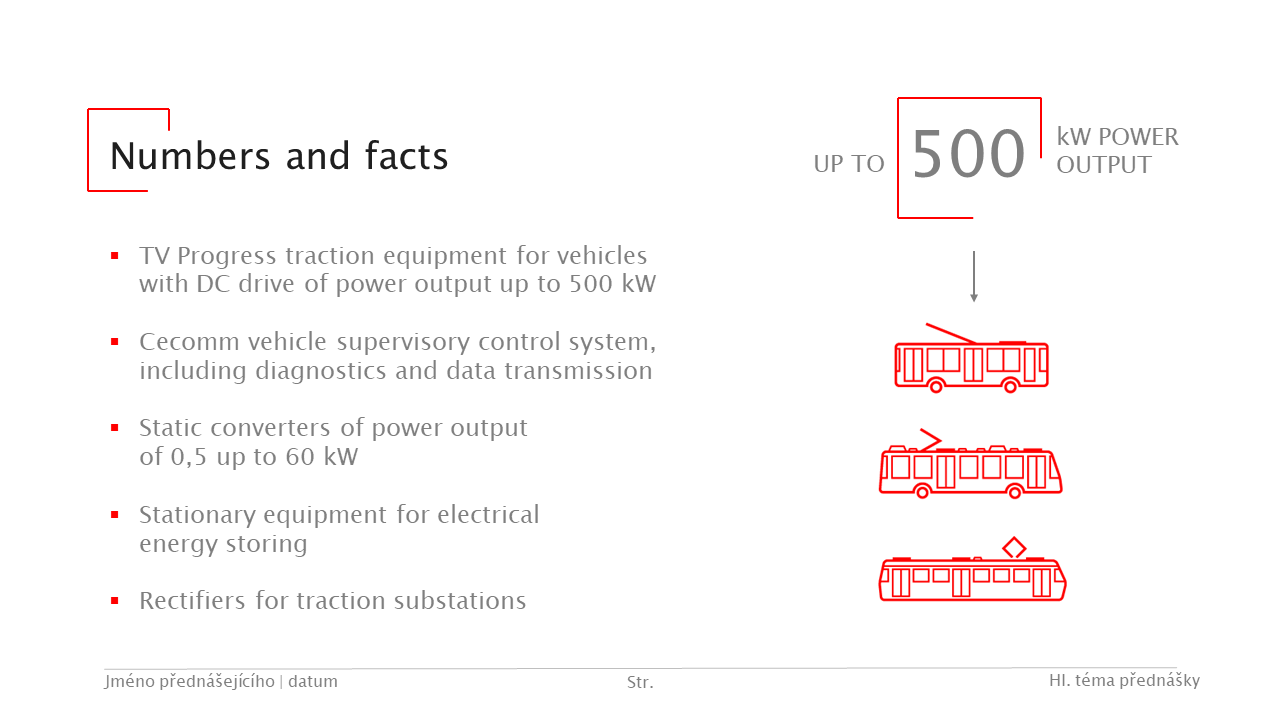 Numbers and facts

UP TO 500 kW POWER OUTPUT

- TV Progress traction equipment for vehicles with DC drive of power output up to 500 kW
- Cecomm vehicle supervisory control system, including diagnostics and data transmission
- Static converters of power output of 0,5 up to 60 kW
- Stationary equipment for electrical energy storing
- Rectifiers for traction substations

Jméno přednášejícího | datum

Str.

Hl. téma přednášky